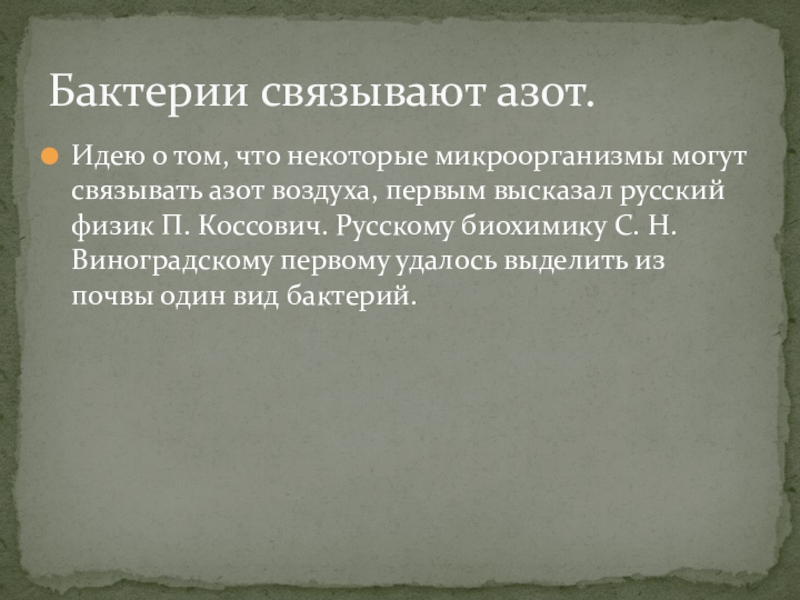 Бактерии связывают азот.

Идею о том, что некоторые микроорганизмы могут связывать азот воздуха, первым высказал русский физик П. Коссович. Русскому биохимику С. Н. Виноградскому первому удалось выделить из почвы один вид бактерий.